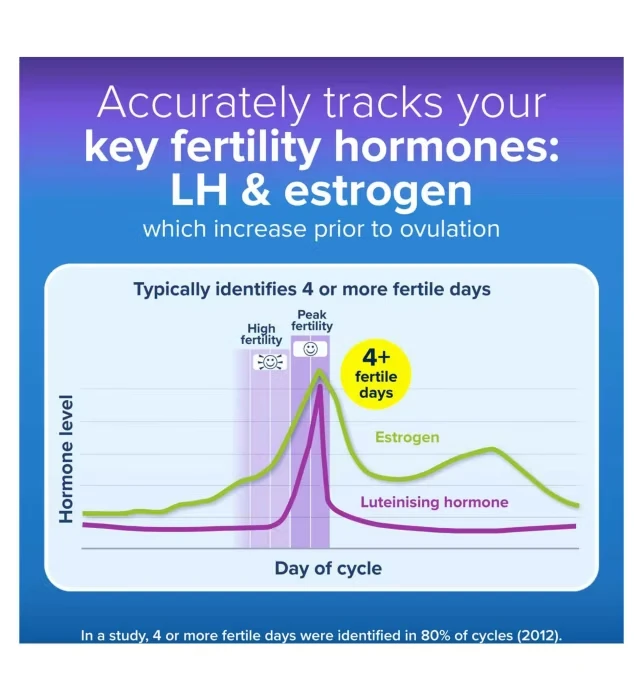 Accurately tracks your
key fertility hormones:
LH & estrogen
which increase prior to ovulation

Typically identifies 4 or more fertile days

High fertility

Peak fertility

4+ fertile days

Hormone level

Estrogen

Luteinising hormone

Day of cycle

In a study, 4 or more fertile days were identified in 80% of cycles (2012).